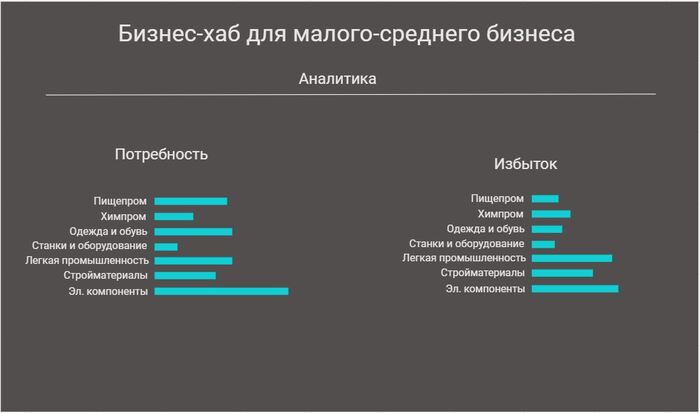 Бизнес-хаб для малого-среднего бизнеса

Аналитика

Потребность

Пищепром
Химпром
Одежда и обувь
Станки и оборудование
Легкая промышленность
Стройматериалы
Эл. компоненты

Избыток

Пищепром
Химпром
Одежда и обувь
Станки и оборудование
Легкая промышленность
Стройматериалы
Эл. компоненты